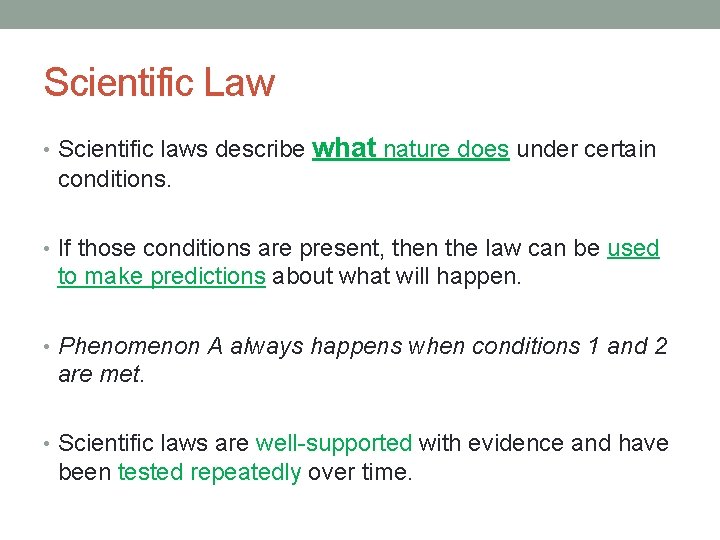 Scientific Law

• Scientific laws describe what nature does under certain conditions.

• If those conditions are present, then the law can be used to make predictions about what will happen.

• Phenomenon A always happens when conditions 1 and 2 are met.

• Scientific laws are well-supported with evidence and have been tested repeatedly over time.